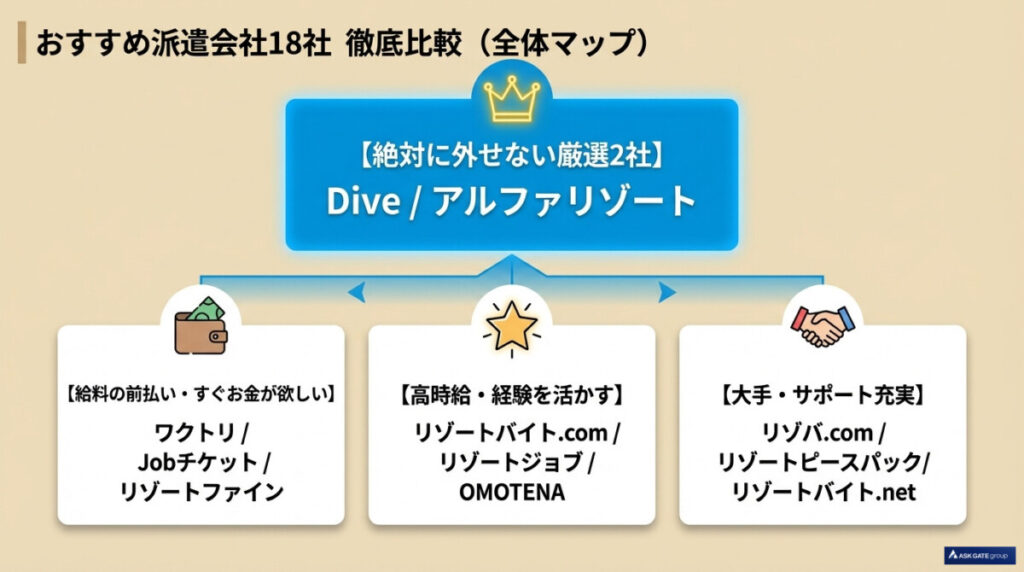 おすすめ派遣会社18社 徹底比較（全体マップ）

【絶対に外せない厳選2社】
Dive / アルファリゾート

【給料の前払い・すぐお金が欲しい】
ワクトリ /
Jobチケット /
リゾートファイン

【高時給・経験を活かす】
リゾートバイト.com /
リゾートジョブ /
OMOTENA

【大手・サポート充実】
リゾバ.com /
リゾートピースパック/
リゾートバイト.net

ASK GATE group